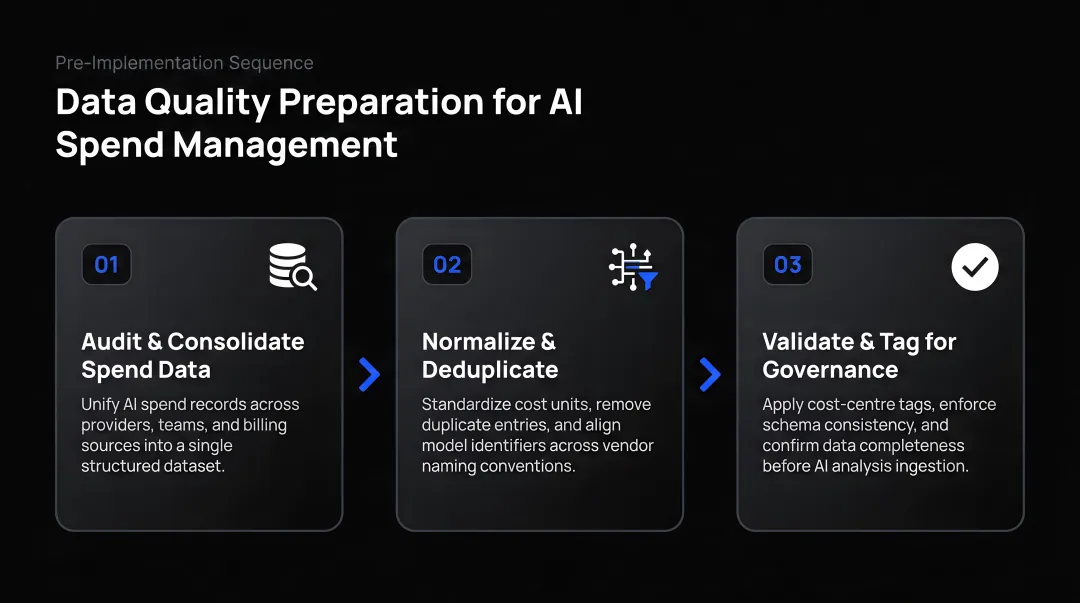 Pre-Implementation Sequence

Data Quality Preparation for AI Spend Management

01

Audit & Consolidate Spend Data

Unify AI spend records across providers, teams, and billing sources into a single structured dataset.

02

Normalize & Deduplicate

Standardize cost units, remove duplicate entries, and align model identifiers across vendor naming conventions.

03

Validate & Tag for Governance

Apply cost-centre tags, enforce schema consistency, and confirm data completeness before AI analysis ingestion.